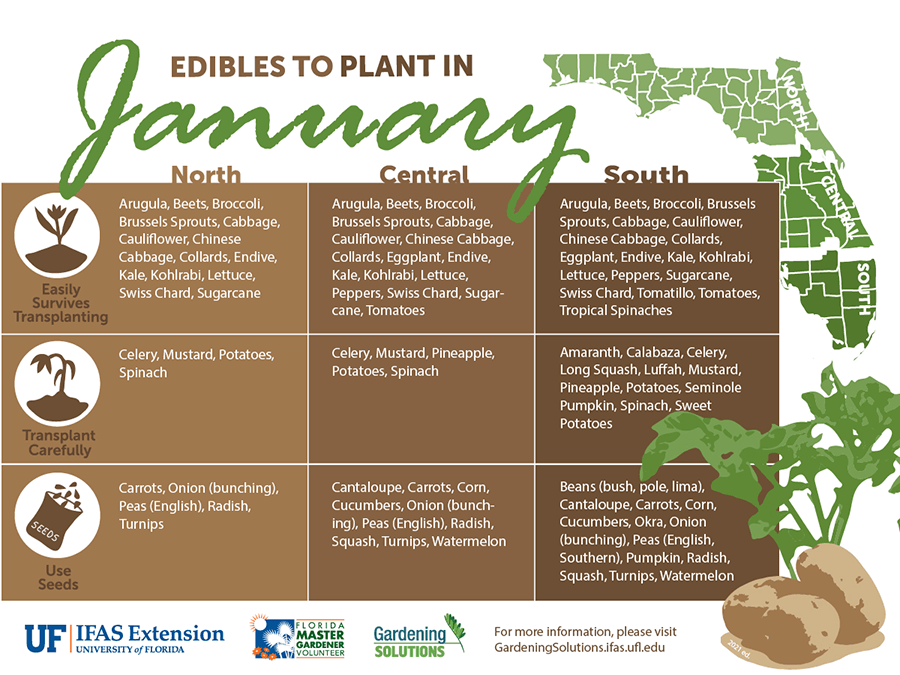 EDIBLES TO PLANT IN
January

NORTH
CENTRAL
SOUTH

| | North | Central | South |
|---|---|---|---|
| Easily Survives Transplanting | Arugula, Beets, Broccoli, Brussels Sprouts, Cabbage, Cauliflower, Chinese Cabbage, Collards, Endive, Kale, Kohlrabi, Lettuce, Swiss Chard, Sugarcane | Arugula, Beets, Broccoli, Brussels Sprouts, Cabbage, Cauliflower, Chinese Cabbage, Collards, Eggplant, Endive, Kale, Kohlrabi, Lettuce, Peppers, Swiss Chard, Sugarcane, Tomatoes | Arugula, Beets, Broccoli, Brussels Sprouts, Cabbage, Cauliflower, Chinese Cabbage, Collards, Eggplant, Endive, Kale, Kohlrabi, Lettuce, Peppers, Sugarcane, Swiss Chard, Tomatillo, Tomatoes, Tropical Spinaches |
| Transplant Carefully | Celery, Mustard, Potatoes, Spinach | Celery, Mustard, Pineapple, Potatoes, Spinach | Amaranth, Calabaza, Celery, Long Squash, Luffah, Mustard, Pineapple, Potatoes, Seminole Pumpkin, Spinach, Sweet Potatoes |
| SEEDS Use Seeds | Carrots, Onion (bunching), Peas (English), Radish, Turnips | Cantaloupe, Carrots, Corn, Cucumbers, Onion (bunching), Peas (English), Radish, Squash, Turnips, Watermelon | Beans (bush, pole, lima), Cantaloupe, Carrots, Corn, Cucumbers, Okra, Onion (bunching), Peas (English, Southern), Pumpkin, Radish, Squash, Turnips, Watermelon |

UF IFAS Extension UNIVERSITY of FLORIDA
FLORIDA MASTER GARDENER VOLUNTEER
Gardening SOLUTIONS
For more information, please visit GardeningSolutions.ifas.ufl.edu
2021 ed.